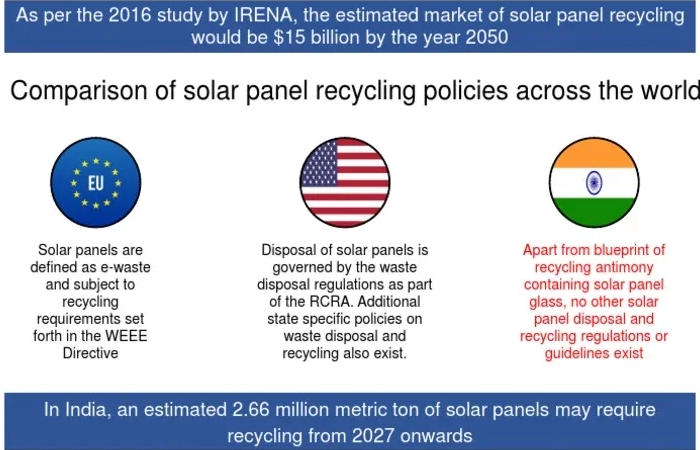 As per the 2016 study by IRENA, the estimated market of solar panel recycling would be $15 billion by the year 2050

Comparison of solar panel recycling policies across the world

EU

Solar panels are defined as e-waste and subject to recycling requirements set forth in the WEEE Directive

Disposal of solar panels is governed by the waste disposal regulations as part of the RCRA. Additional state specific policies on waste disposal and recycling also exist.

Apart from blueprint of recycling antimony containing solar panel glass, no other solar panel disposal and recycling regulations or guidelines exist

In India, an estimated 2.66 million metric ton of solar panels may require recycling from 2027 onwards